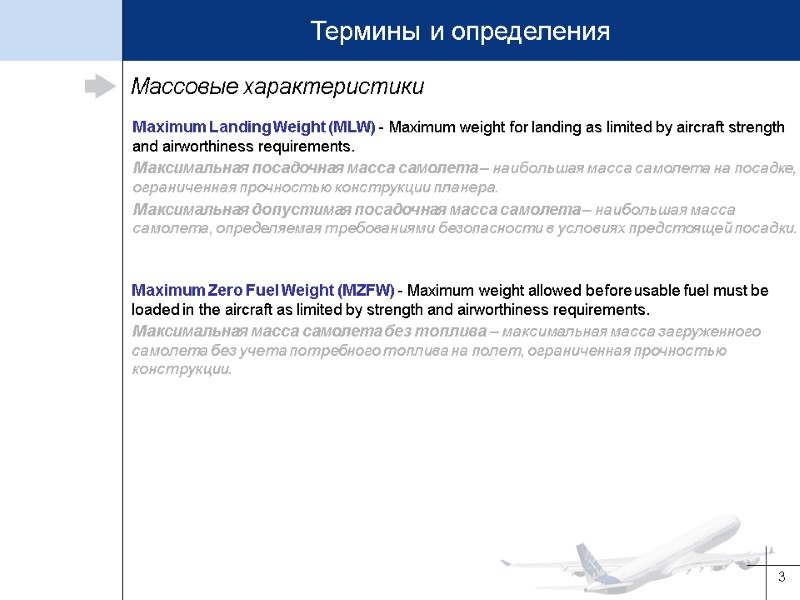 Термины и определения

Массовые характеристики

Maximum Landing Weight (MLW) - Maximum weight for landing as limited by aircraft strength and airworthiness requirements.

Максимальная посадочная масса самолета – наибольшая масса самолета на посадке, ограниченная прочностью конструкции планера.

Максимальная допустимая посадочная масса самолета – наибольшая масса самолета, определяемая требованиями безопасности в условиях предстоящей посадки.

Maximum Zero Fuel Weight (MZFW) - Maximum weight allowed before usable fuel must be loaded in the aircraft as limited by strength and airworthiness requirements.

Максимальная масса самолета без топлива – максимальная масса загруженного самолета без учета потребного топлива на полет, ограниченная прочностью конструкции.

3